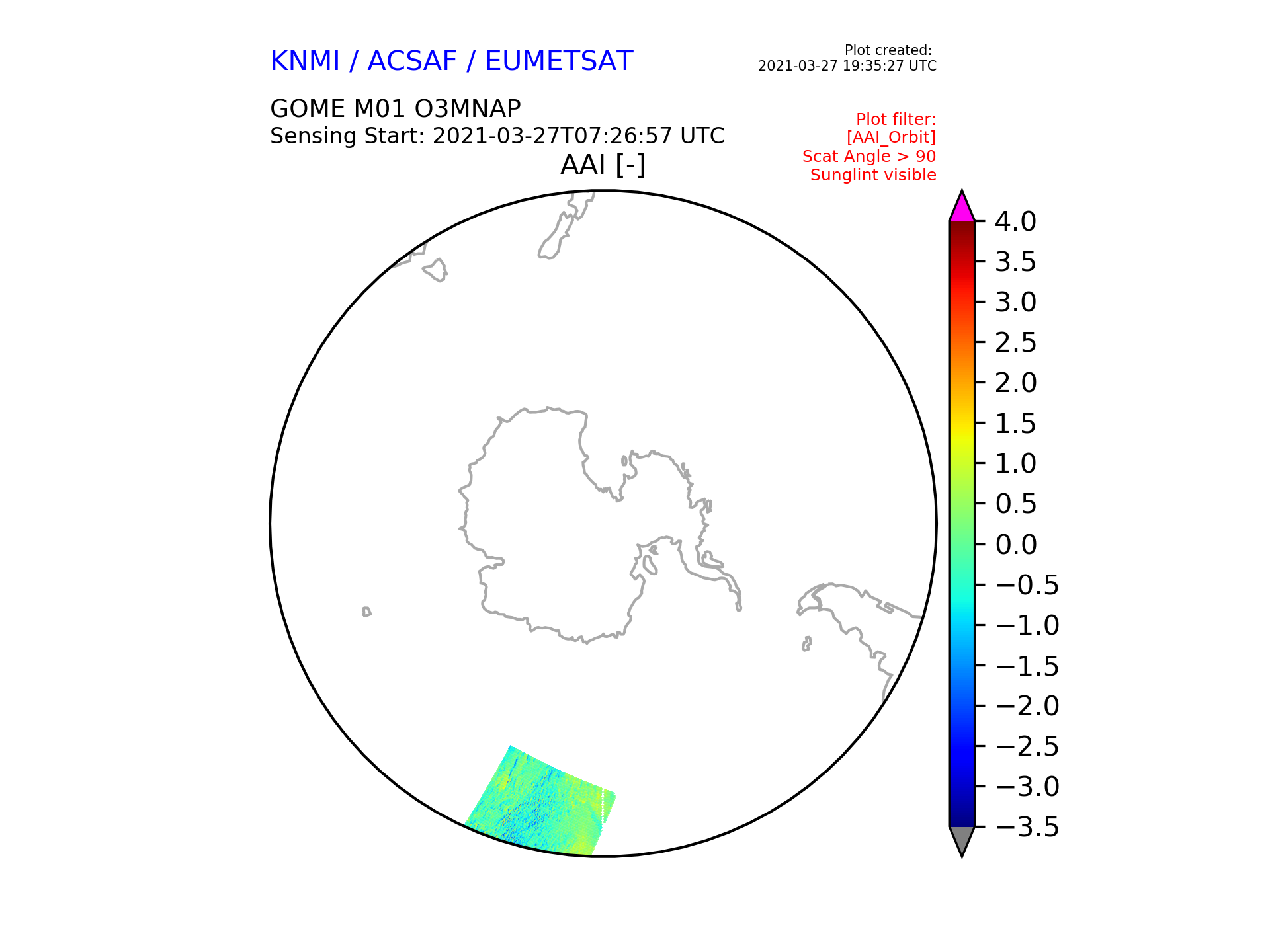 KNMI / ACSAF / EUMETSAT

Plot created:
2021-03-27 19:35:27 UTC

GOME M01 O3MNAP
Sensing Start: 2021-03-27T07:26:57 UTC

Plot filter:
[AAI_Orbit]
Scat Angle > 90
Sunglint visible

AAI [-]

4.0
3.5
3.0
2.5
2.0
1.5
1.0
0.5
0.0
−0.5
−1.0
−1.5
−2.0
−2.5
−3.0
−3.5